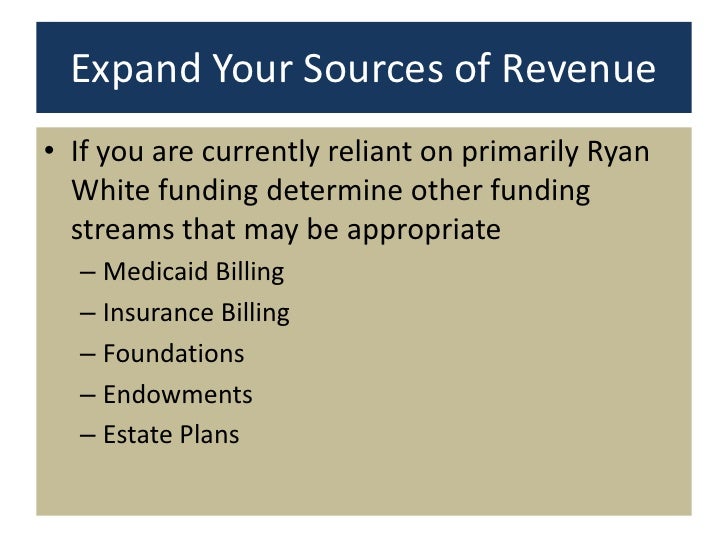 Expand Your Sources of Revenue

• If you are currently reliant on primarily Ryan White funding determine other funding streams that may be appropriate
– Medicaid Billing
– Insurance Billing
– Foundations
– Endowments
– Estate Plans